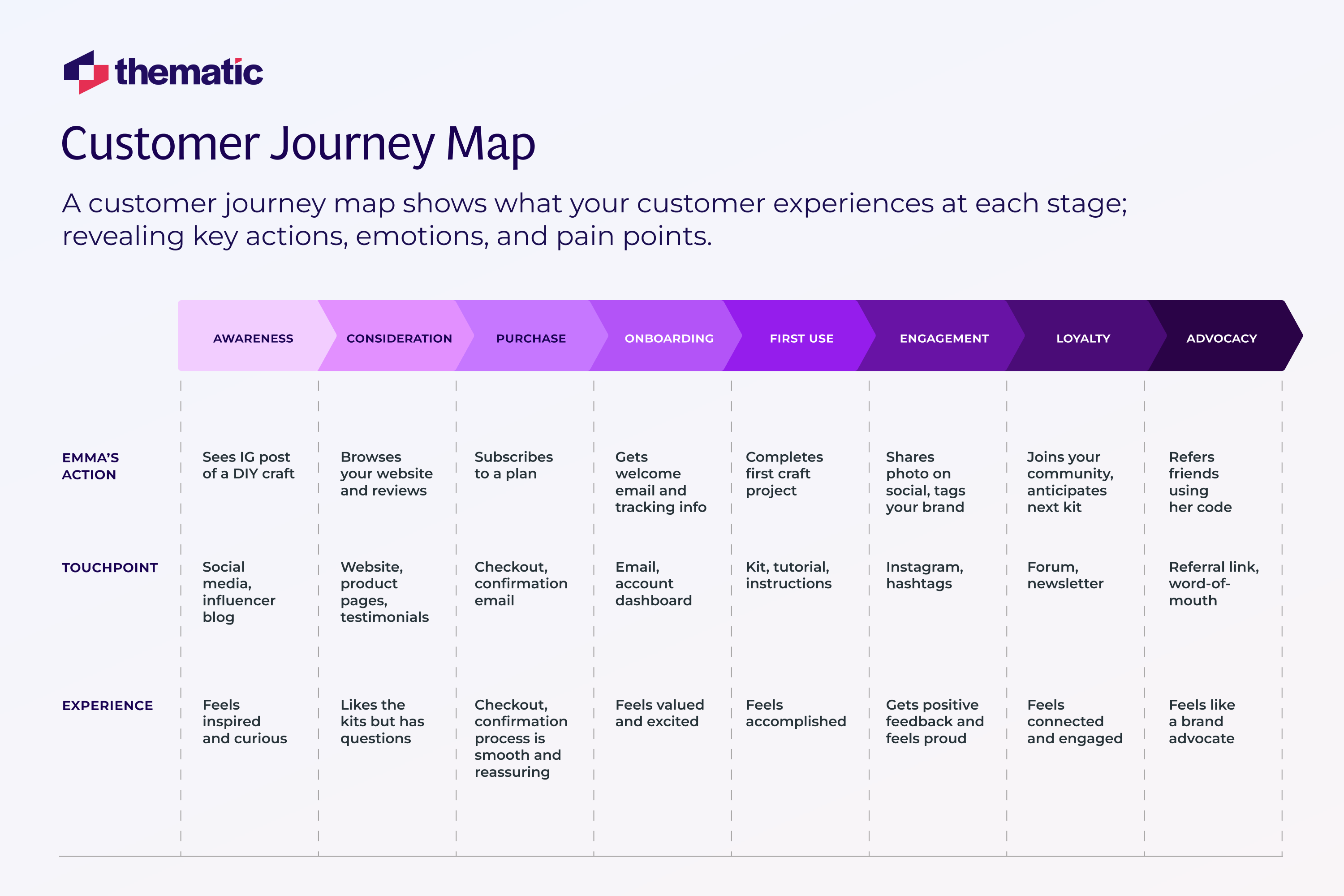 thematic

Customer Journey Map

A customer journey map shows what your customer experiences at each stage; revealing key actions, emotions, and pain points.

| | AWARENESS | CONSIDERATION | PURCHASE | ONBOARDING | FIRST USE | ENGAGEMENT | LOYALTY | ADVOCACY |
|---|---|---|---|---|---|---|---|---|
| EMMA'S ACTION | Sees IG post of a DIY craft | Browses your website and reviews | Subscribes to a plan | Gets welcome email and tracking info | Completes first craft project | Shares photo on social, tags your brand | Joins your community, anticipates next kit | Refers friends using her code |
| TOUCHPOINT | Social media, influencer blog | Website, product pages, testimonials | Checkout, confirmation email | Email, account dashboard | Kit, tutorial, instructions | Instagram, hashtags | Forum, newsletter | Referral link, word-of-mouth |
| EXPERIENCE | Feels inspired and curious | Likes the kits but has questions | Checkout, confirmation process is smooth and reassuring | Feels valued and excited | Feels accomplished | Gets positive feedback and feels proud | Feels connected and engaged | Feels like a brand advocate |